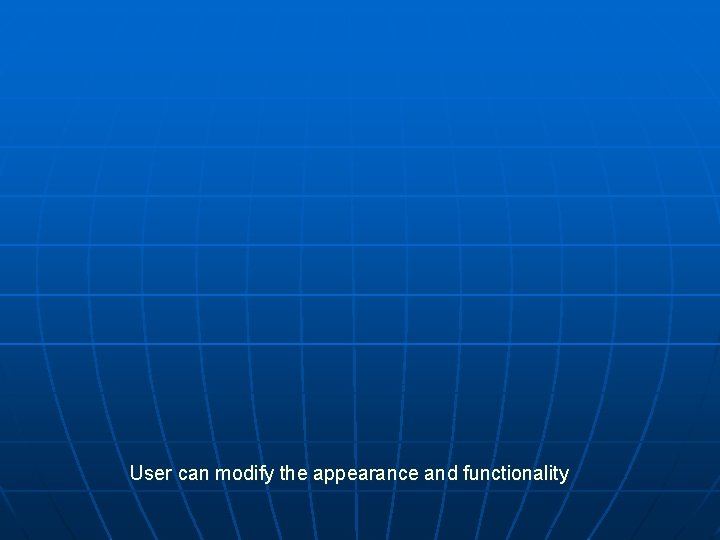 User can modify the appearance and functionality